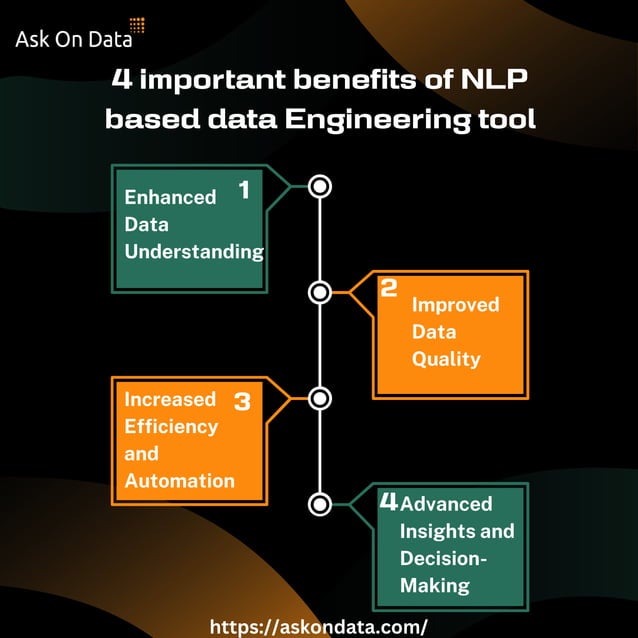 Ask On Data

4 important benefits of NLP based data Engineering tool

1
Enhanced Data Understanding

2
Improved Data Quality

3
Increased Efficiency and Automation

4
Advanced Insights and Decision-Making

https://askondata.com/